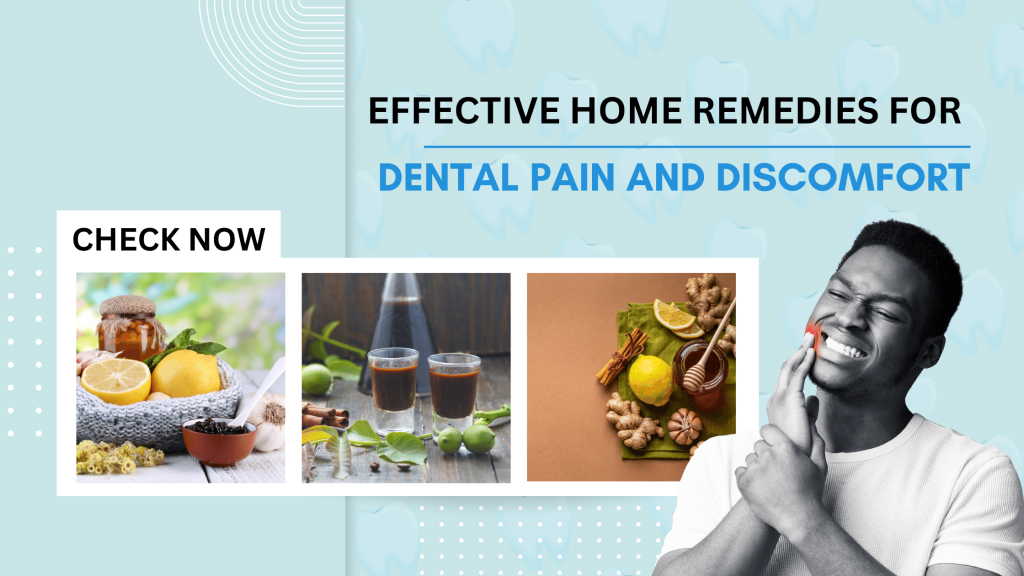 EFFECTIVE HOME REMEDIES FOR
DENTAL PAIN AND DISCOMFORT

CHECK NOW